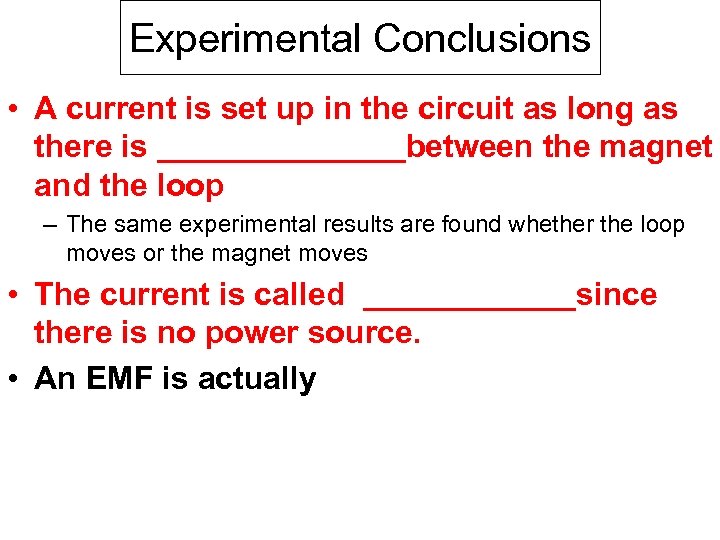 Experimental Conclusions

• A current is set up in the circuit as long as there is ______________between the magnet and the loop

– The same experimental results are found whether the loop moves or the magnet moves

• The current is called ____________since there is no power source.

• An EMF is actually